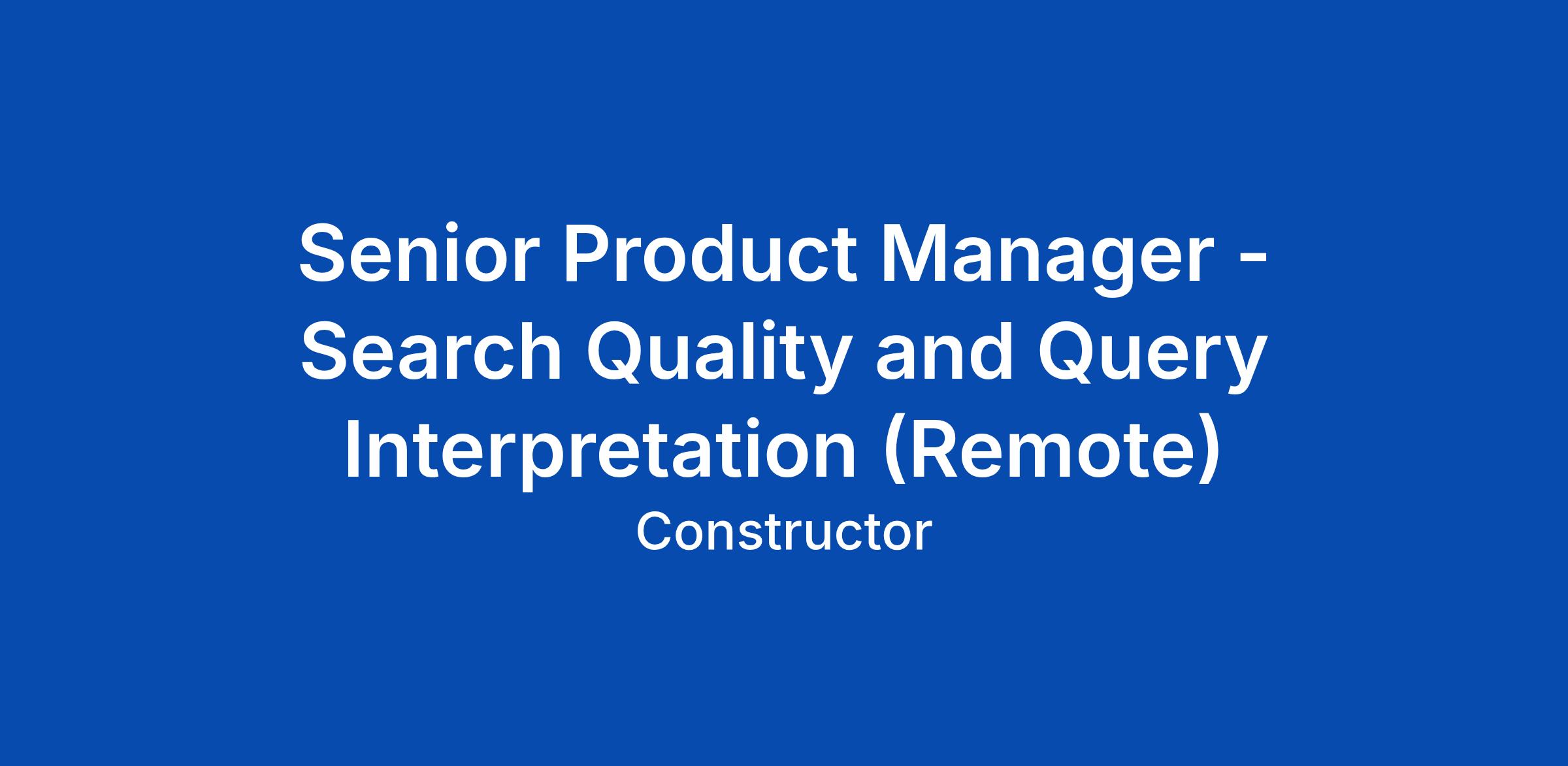 Senior Product Manager - Search Quality and Query Interpretation (Remote)

Constructor